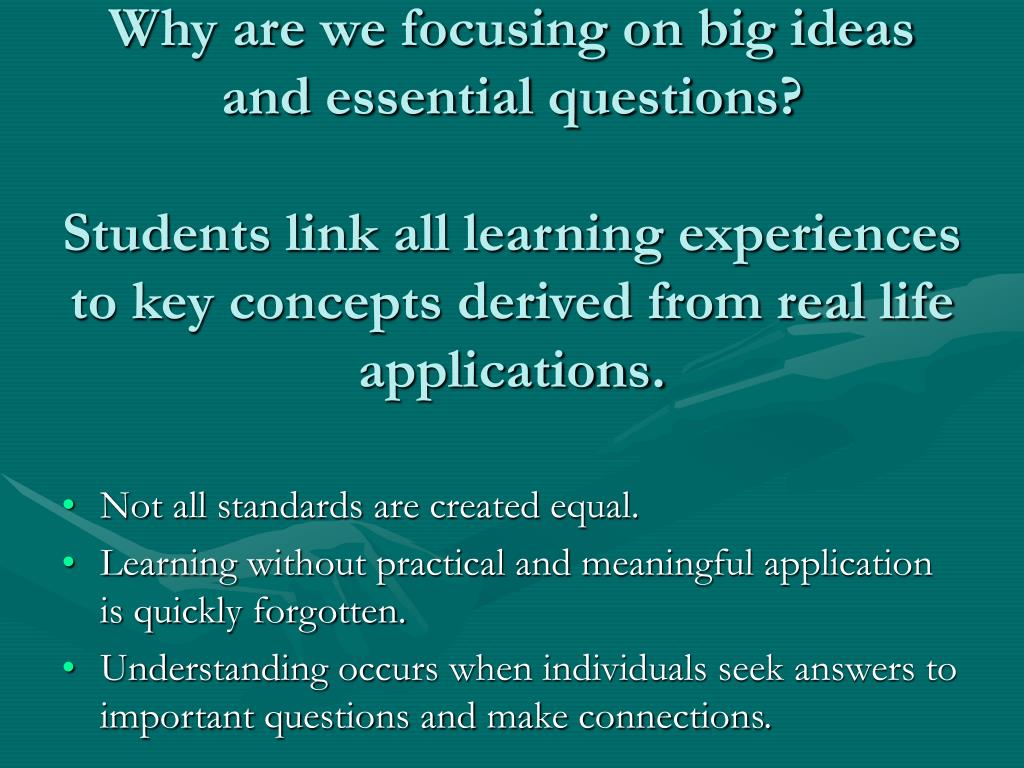 Why are we focusing on big ideas and essential questions?

Students link all learning experiences to key concepts derived from real life applications.

• Not all standards are created equal.
• Learning without practical and meaningful application is quickly forgotten.
• Understanding occurs when individuals seek answers to important questions and make connections.